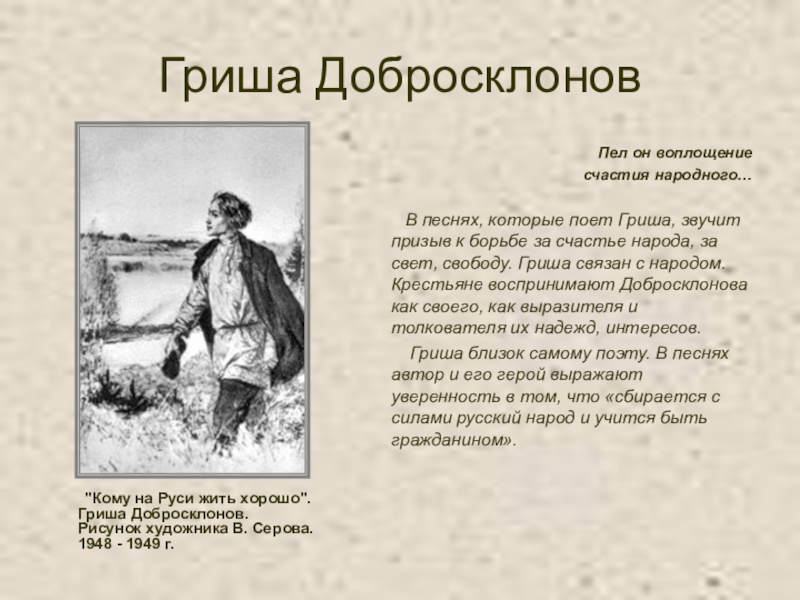 Гриша Добросклонов

Пел он воплощение
счастия народного…

В песнях, которые поет Гриша, звучит призыв к борьбе за счастье народа, за свет, свободу. Гриша связан с народом. Крестьяне воспринимают Добросклонова как своего, как выразителя и толкователя их надежд, интересов.

Гриша близок самому поэту. В песнях автор и его герой выражают уверенность в том, что «сбирается с силами русский народ и учится быть гражданином».

"Кому на Руси жить хорошо". Гриша Добросклонов. Рисунок художника В. Серова. 1948 - 1949 г.